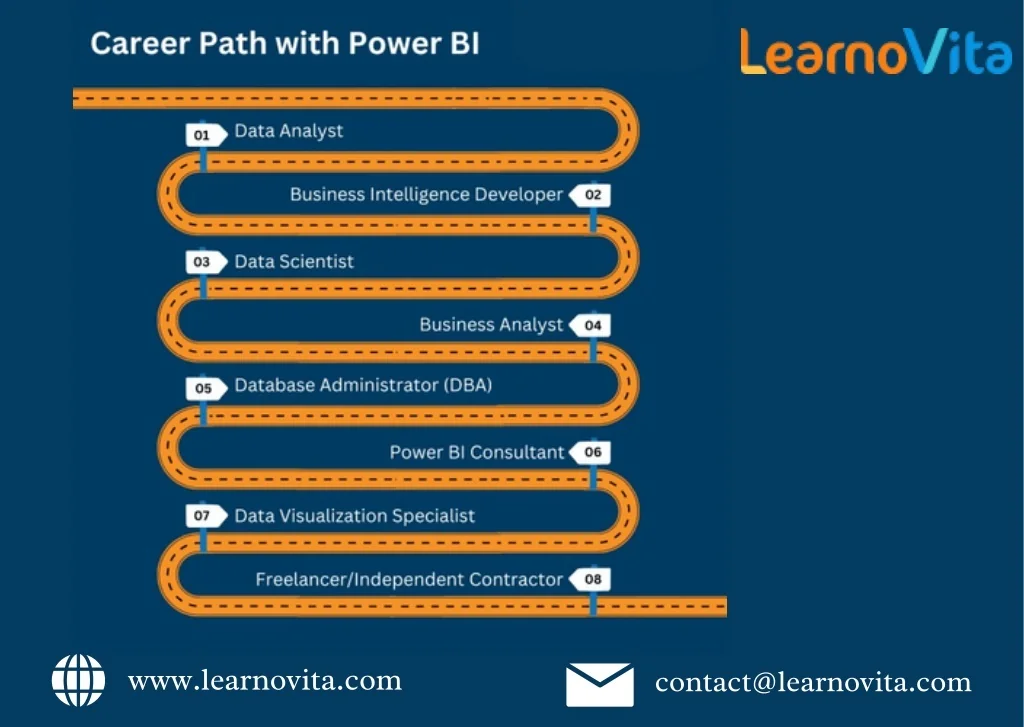 Career Path with Power BI

LearnoVita

01 Data Analyst

Business Intelligence Developer 02

03 Data Scientist

Business Analyst 04

05 Database Administrator (DBA)

Power BI Consultant 06

07 Data Visualization Specialist

Freelancer/Independent Contractor 08

www.learnovita.com

contact@learnovita.com